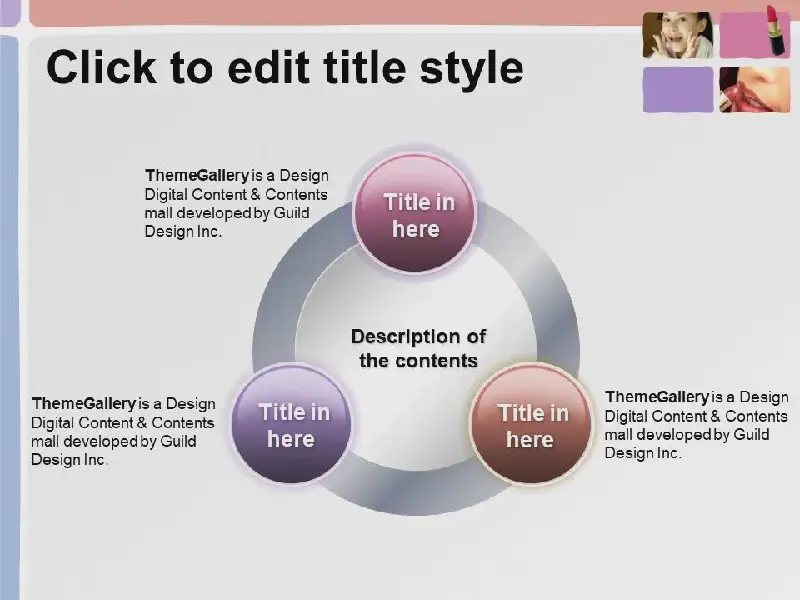 Click to edit title style

ThemeGallery is a Design Digital Content & Contents mall developed by Guild Design Inc.

Title in here

Description of the contents

ThemeGallery is a Design Digital Content & Contents mall developed by Guild Design Inc.

Title in here

Title in here

ThemeGallery is a Design Digital Content & Contents mall developed by Guild Design Inc.